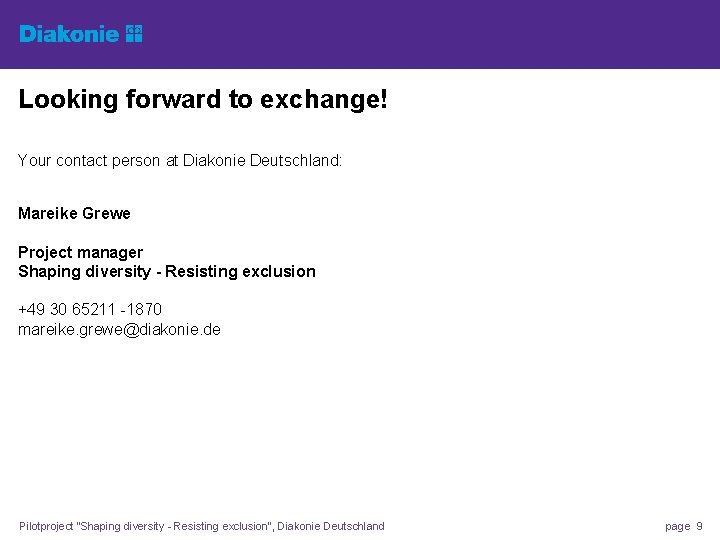 Diakonie

Looking forward to exchange!

Your contact person at Diakonie Deutschland:

Mareike Grewe

Project manager
Shaping diversity - Resisting exclusion

+49 30 65211 -1870
mareike.grewe@diakonie.de

Pilotproject "Shaping diversity - Resisting exclusion", Diakonie Deutschland

page 9